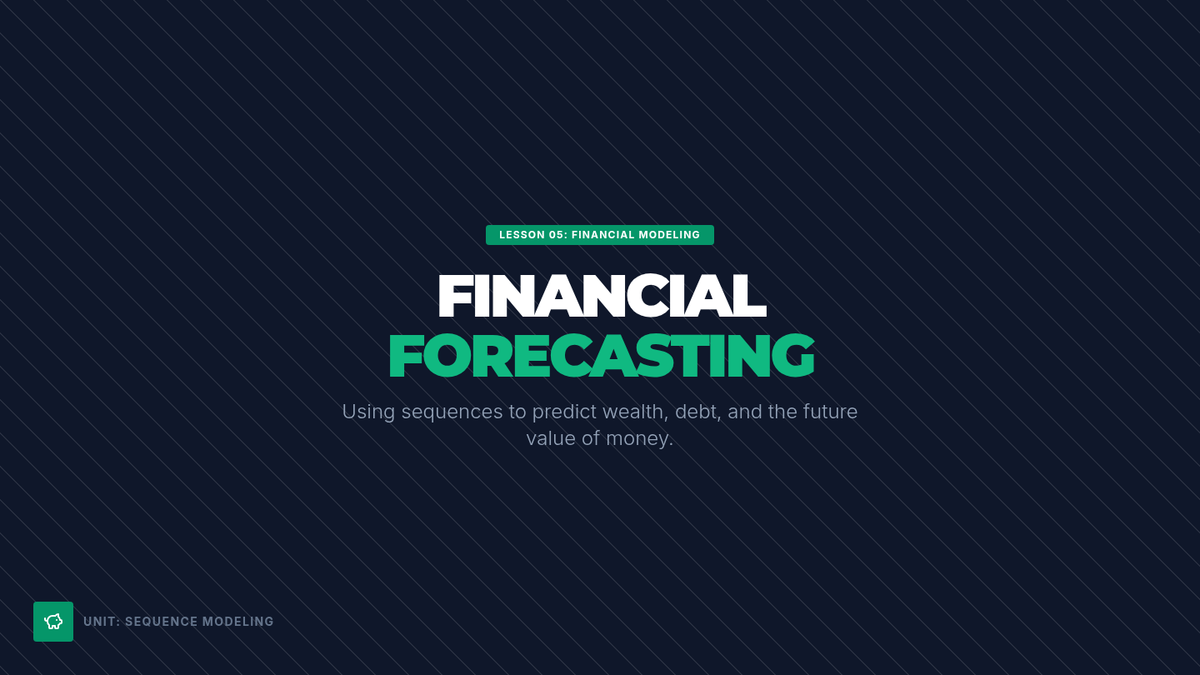 LESSON 05: FINANCIAL MODELING

FINANCIAL
FORECASTING

Using sequences to predict wealth, debt, and the future value of money.

UNIT: SEQUENCE MODELING